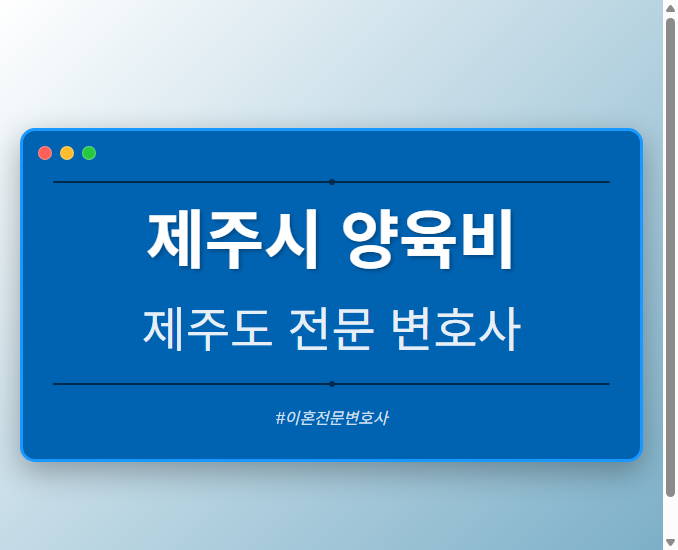 제주시 양육비

제주도 전문 변호사

#이혼전문변호사